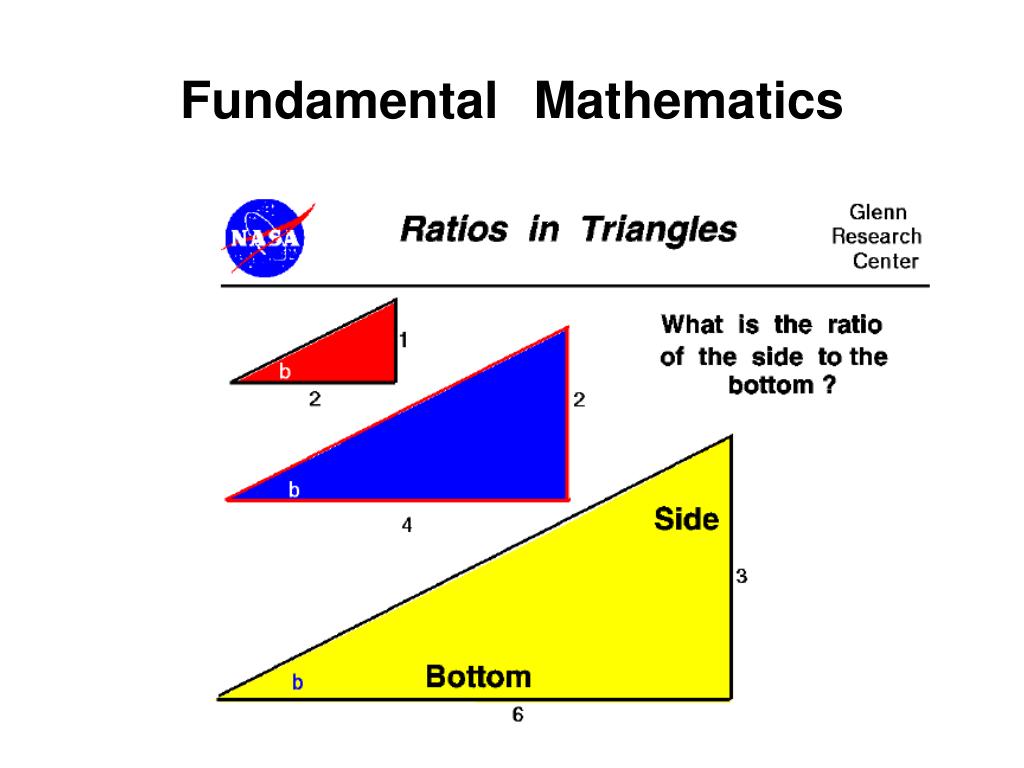 Fundamental Mathematics

NASA

Ratios in Triangles

Glenn Research Center

What is the ratio of the side to the bottom ?

1
b
2

2
b
4

Side
3
b
Bottom
6